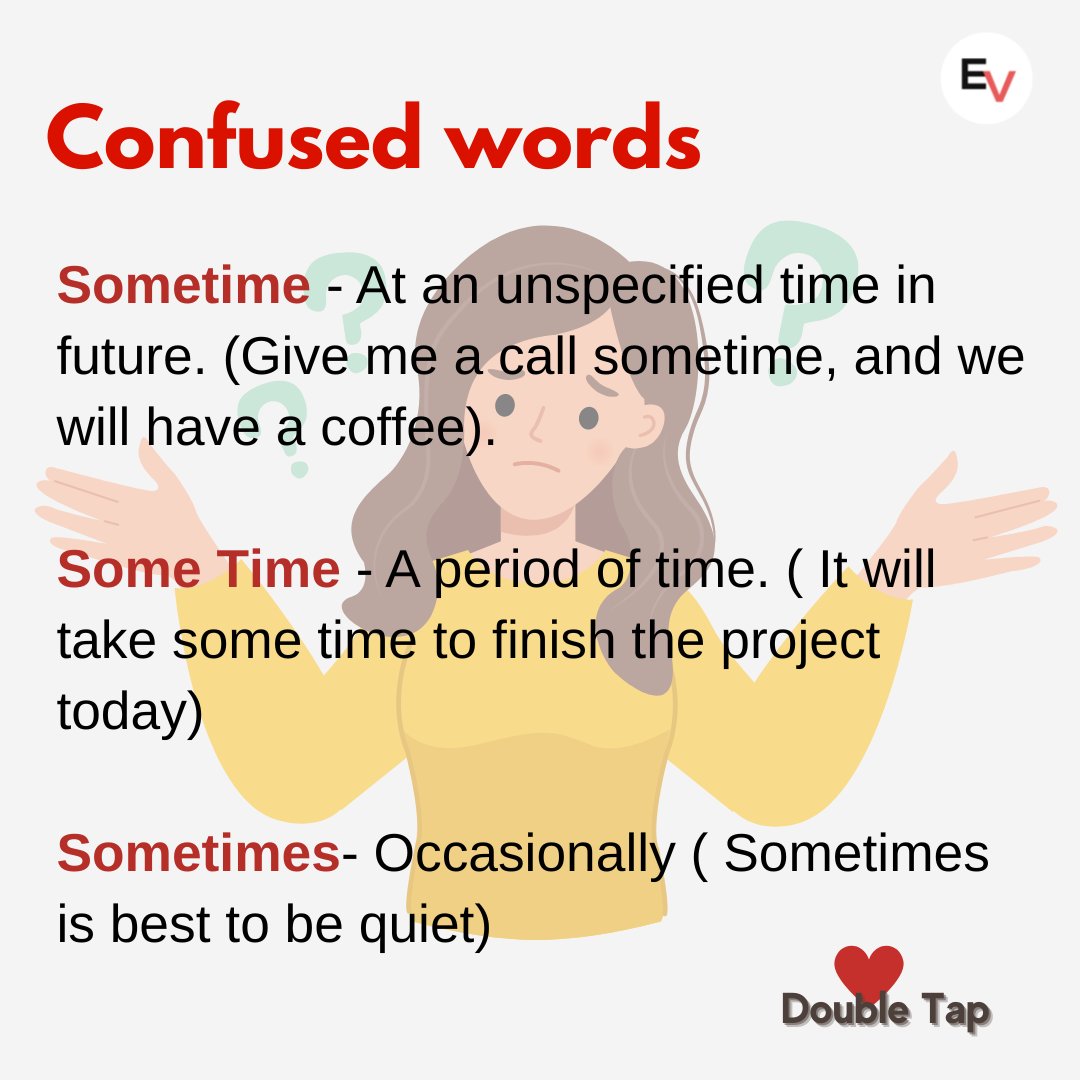 EV

Confused words

Sometime - At an unspecified time in future. (Give me a call sometime, and we will have a coffee).

Some Time - A period of time. ( It will take some time to finish the project today)

Sometimes- Occasionally ( Sometimes is best to be quiet)

Double Tap